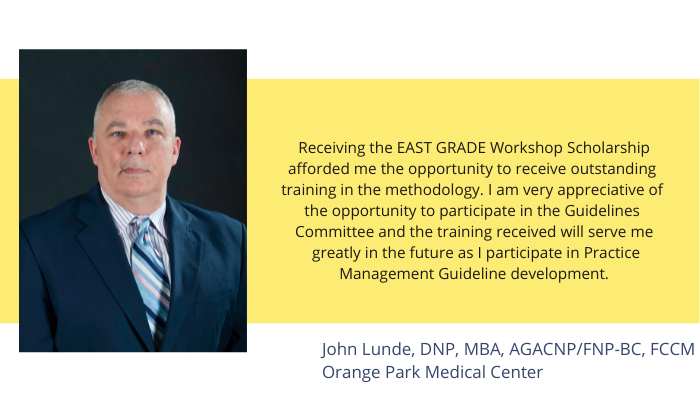 Receiving the EAST GRADE Workshop Scholarship afforded me the opportunity to receive outstanding training in the methodology. I am very appreciative of the opportunity to participate in the Guidelines Committee and the training received will serve me greatly in the future as I participate in Practice Management Guideline development.

John Lunde, DNP, MBA, AGACNP/FNP-BC, FCCM
Orange Park Medical Center